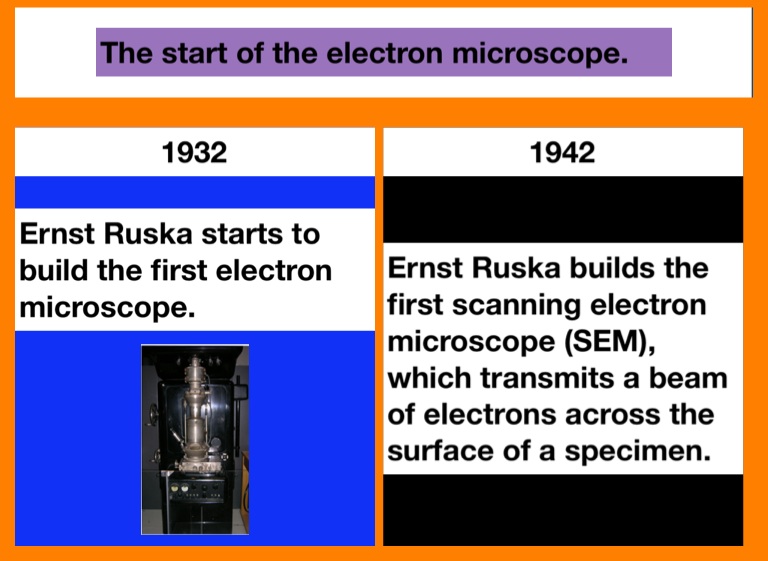 The start of the electron microscope.

1932

Ernst Ruska starts to build the first electron microscope.

1942

Ernst Ruska builds the first scanning electron microscope (SEM), which transmits a beam of electrons across the surface of a specimen.